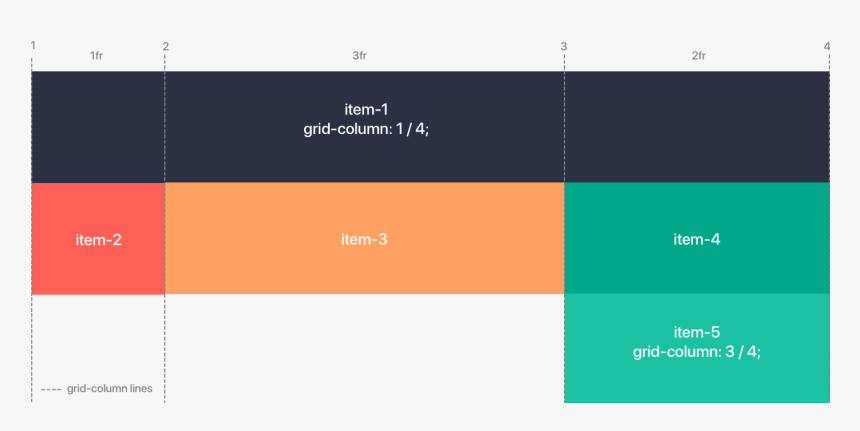 1
1fr
2
3fr
3
2fr
4

item-1
grid-column: 1 / 4;

item-2

item-3

item-4

item-5
grid-column: 3 / 4;

grid-column lines